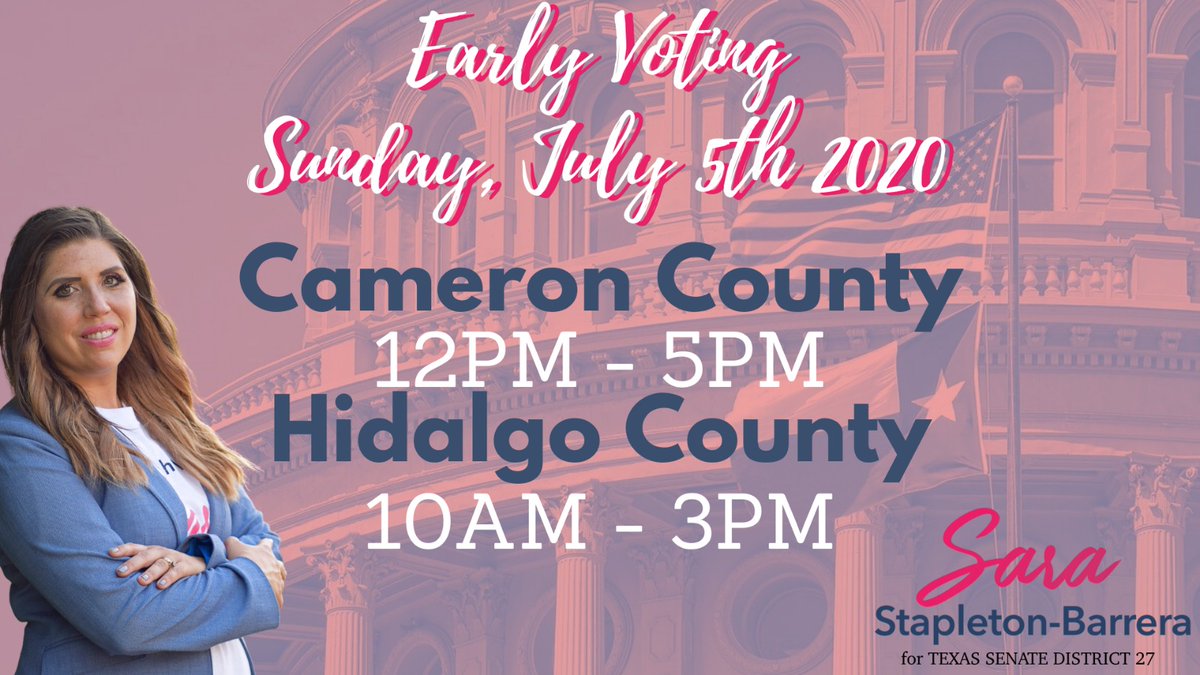 Early Voting
Sunday, July 5th 2020

Cameron County
12PM - 5PM
Hidalgo County
10AM - 3PM

Sara
Stapleton-Barrera
for TEXAS SENATE DISTRICT 27